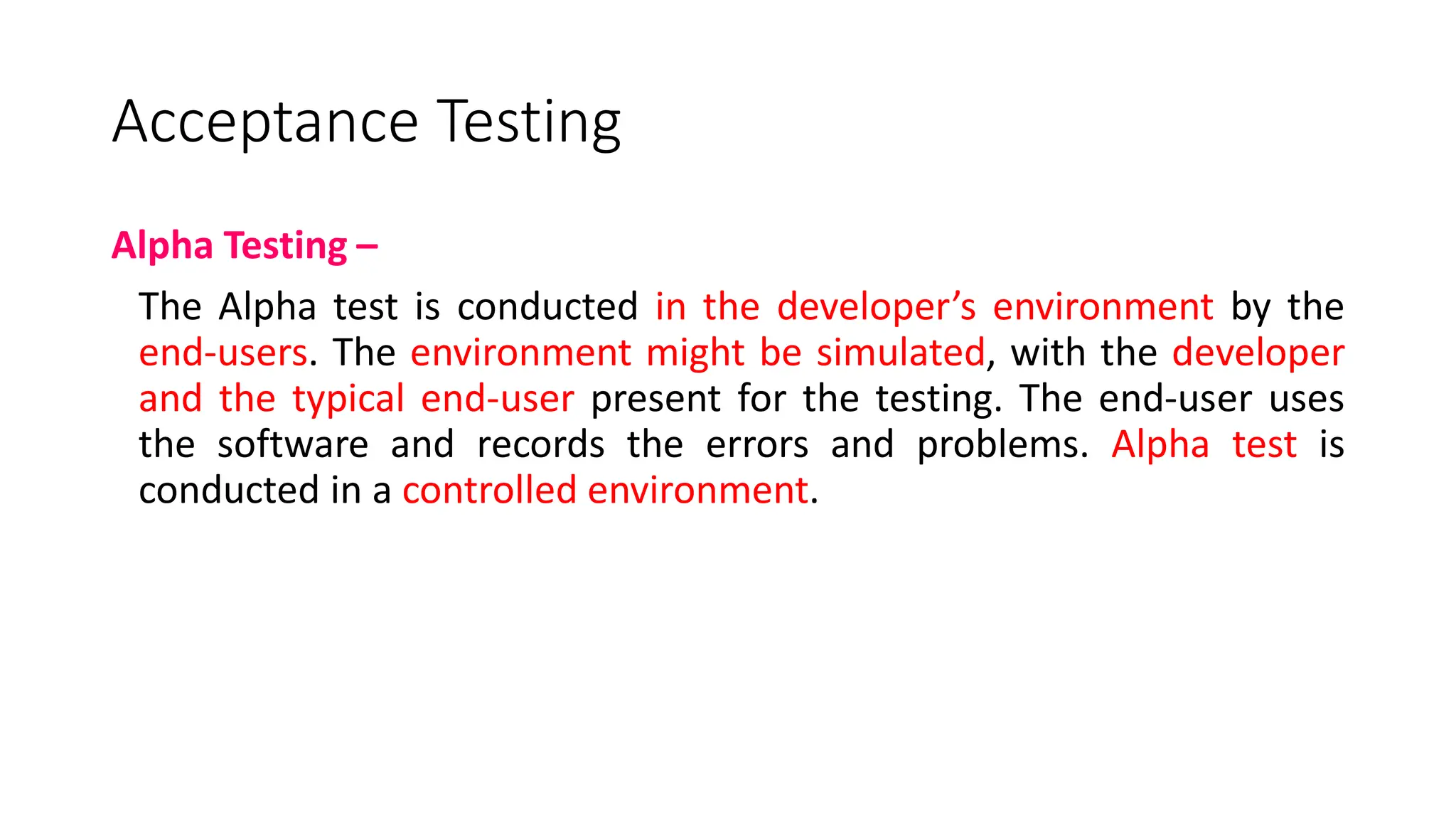 Acceptance Testing

Alpha Testing –

The Alpha test is conducted in the developer’s environment by the end-users. The environment might be simulated, with the developer and the typical end-user present for the testing. The end-user uses the software and records the errors and problems. Alpha test is conducted in a controlled environment.